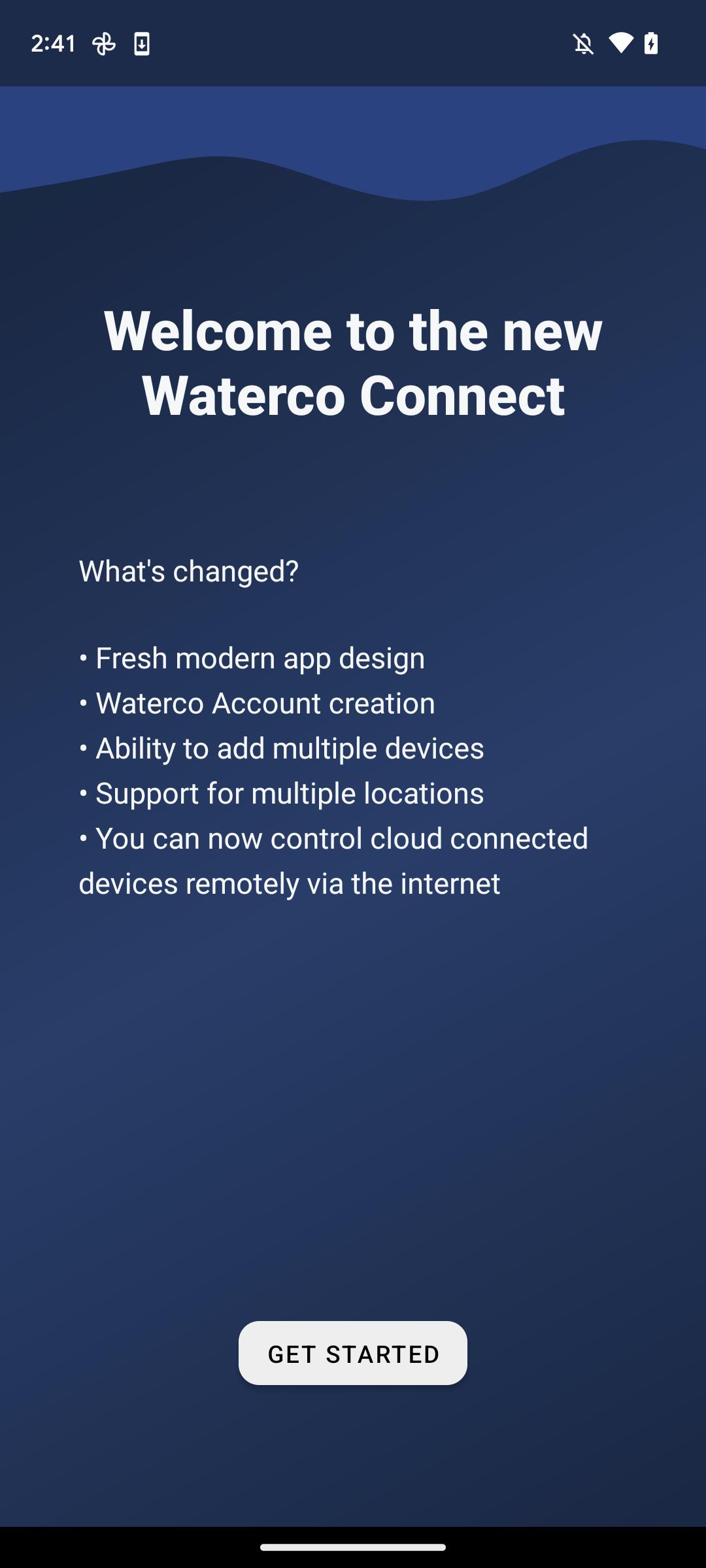 2:41

Welcome to the new Waterco Connect

What's changed?

• Fresh modern app design
• Waterco Account creation
• Ability to add multiple devices
• Support for multiple locations
• You can now control cloud connected devices remotely via the internet

GET STARTED